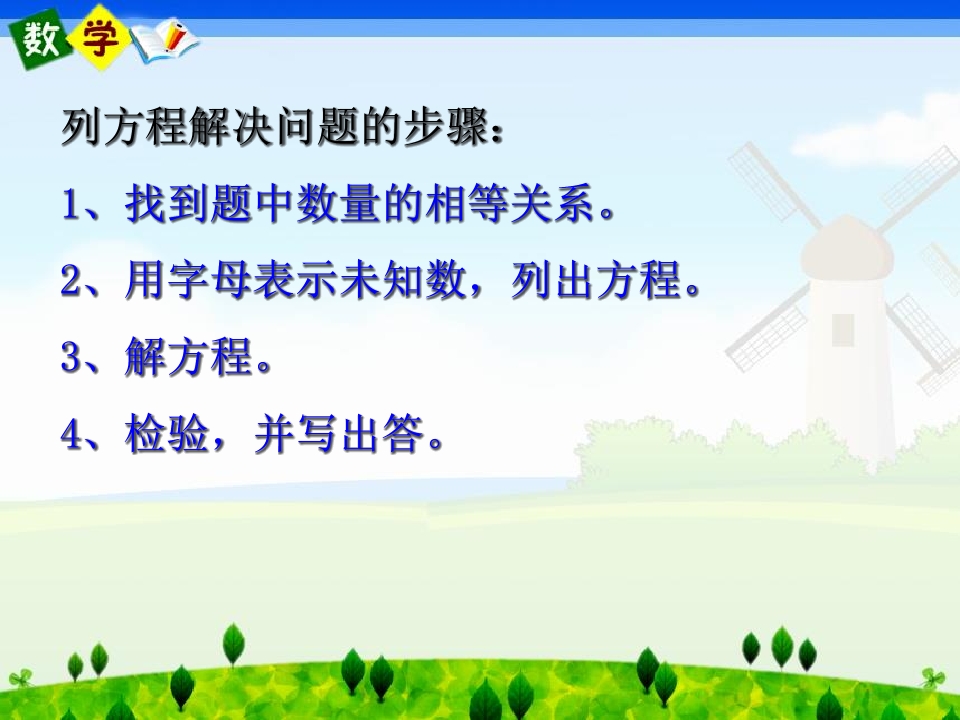 数学

列方程解决问题的步骤：

1、找到题中数量的相等关系。

2、用字母表示未知数，列出方程。

3、解方程。

4、检验，并写出答。